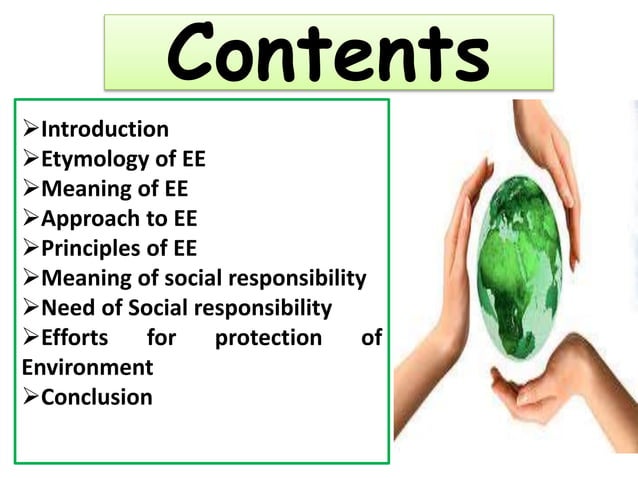 Contents

➢Introduction
➢Etymology of EE
➢Meaning of EE
➢Approach to EE
➢Principles of EE
➢Meaning of social responsibility
➢Need of Social responsibility
➢Efforts for protection of Environment
➢Conclusion